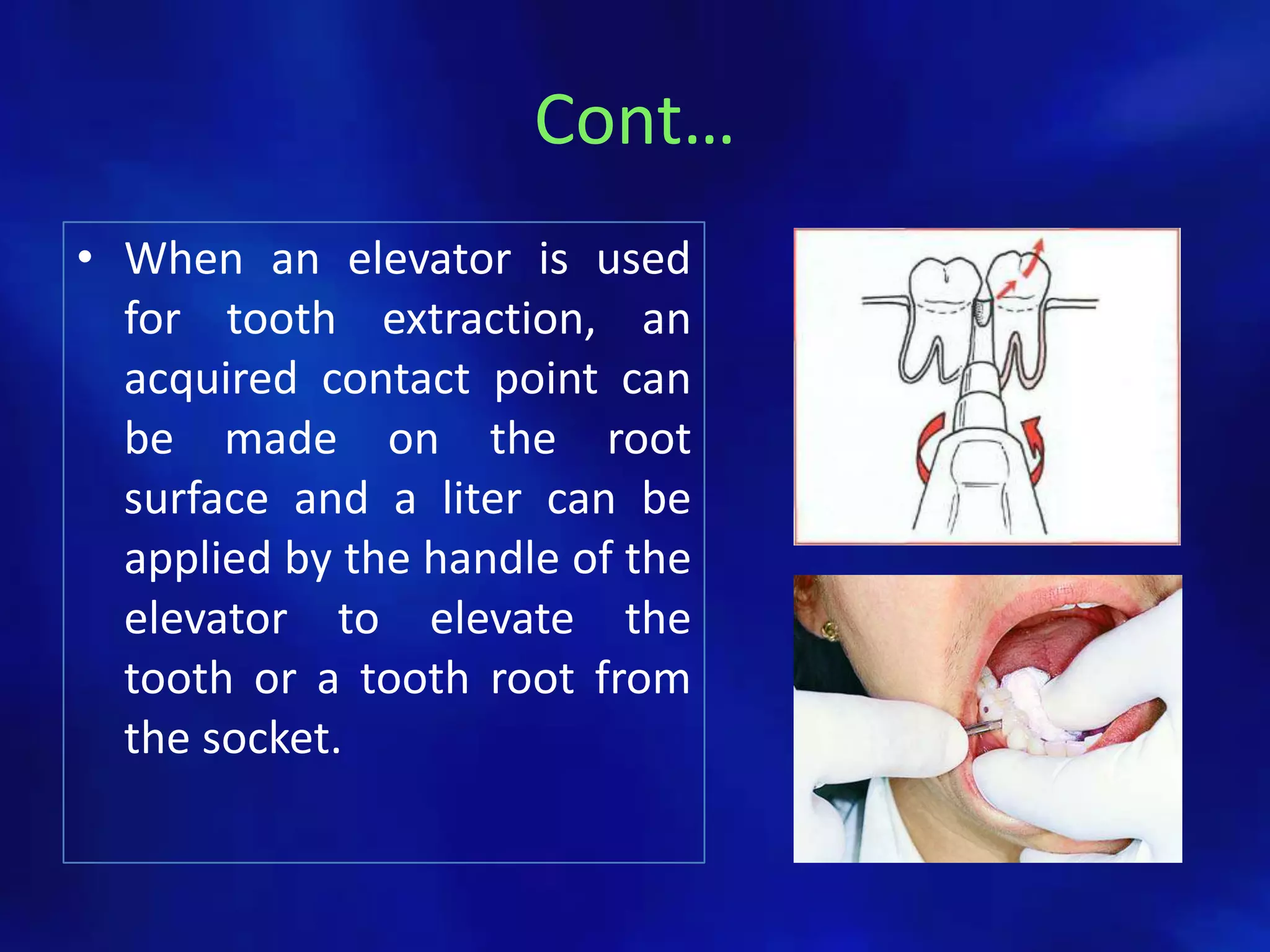 Cont…

• When an elevator is used for tooth extraction, an acquired contact point can be made on the root surface and a liter can be applied by the handle of the elevator to elevate the tooth or a tooth root from the socket.